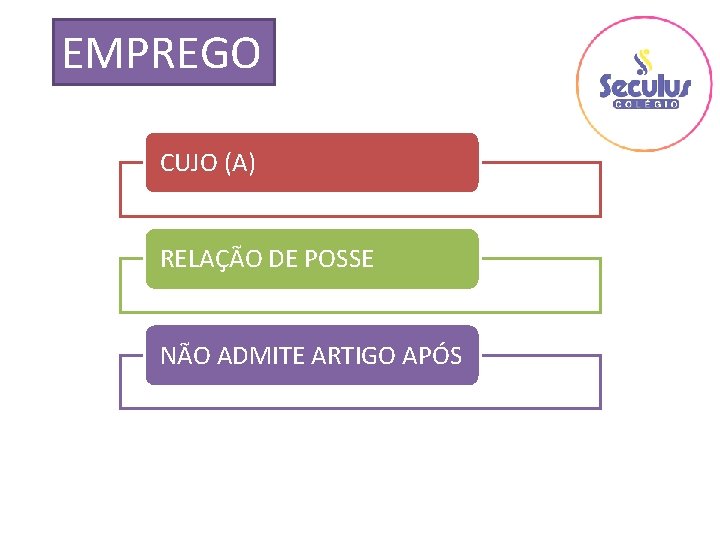 EMPREGO

Seculus
COLÉGIO

CUJO (A)

RELAÇÃO DE POSSE

NÃO ADMITE ARTIGO APÓS